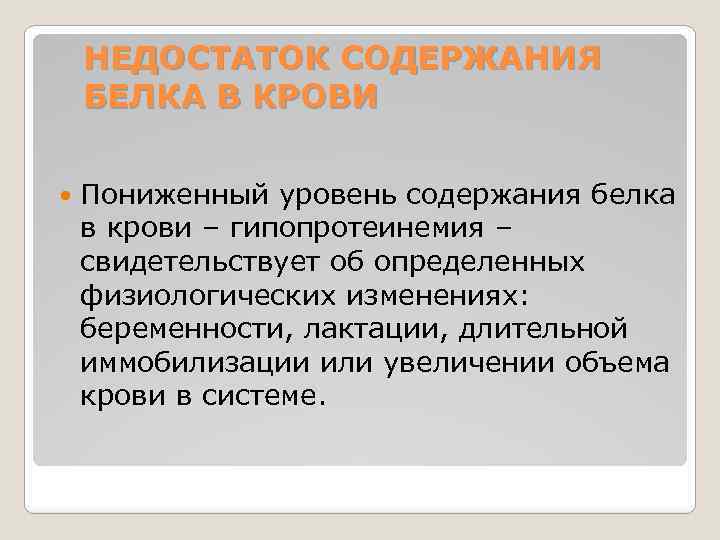 НЕДОСТАТОК СОДЕРЖАНИЯ БЕЛКА В КРОВИ

Пониженный уровень содержания белка в крови – гипопротеинемия – свидетельствует об определенных физиологических изменениях: беременности, лактации, длительной иммобилизации или увеличении объема крови в системе.